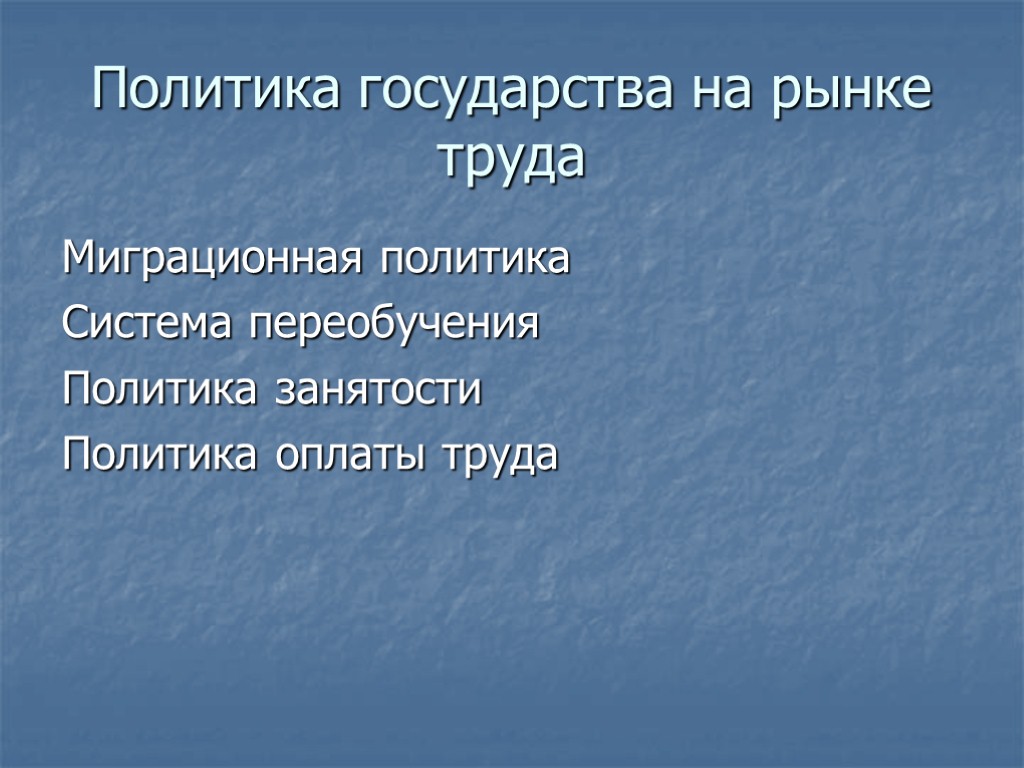 Политика государства на рынке труда

Миграционная политика
Система переобучения
Политика занятости
Политика оплаты труда